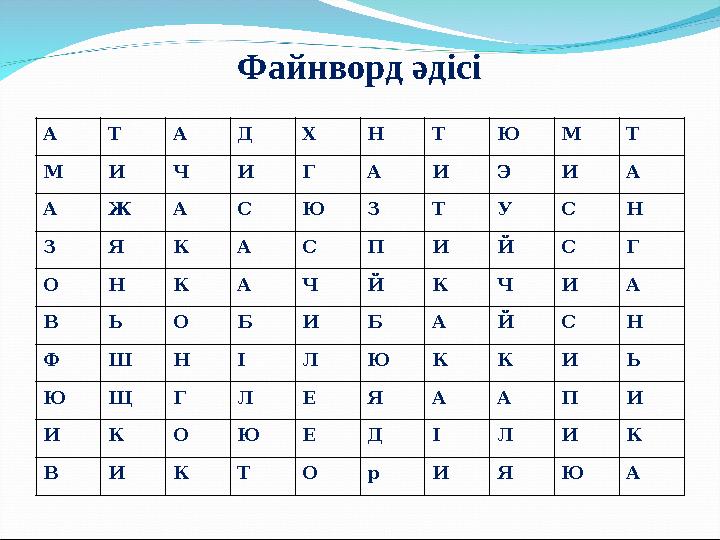 Файнворд әдісі

| А | Т | А | Д | Х | Н | Т | Ю | М | Т |
|---|---|---|---|---|---|---|---|---|---|
| М | И | Ч | И | Г | А | И | Э | И | А |
| А | Ж | А | С | Ю | З | Т | У | С | Н |
| З | Я | К | А | С | П | И | Й | С | Г |
| О | Н | К | А | Ч | Й | К | Ч | И | А |
| В | Ь | О | Б | И | Б | А | Й | С | Н |
| Ф | Ш | Н | І | Л | Ю | К | К | И | Ь |
| Ю | Щ | Г | Л | Е | Я | А | А | П | И |
| И | К | О | Ю | Е | Д | І | Л | И | К |
| В | И | К | Т | О | р | И | Я | Ю | А |